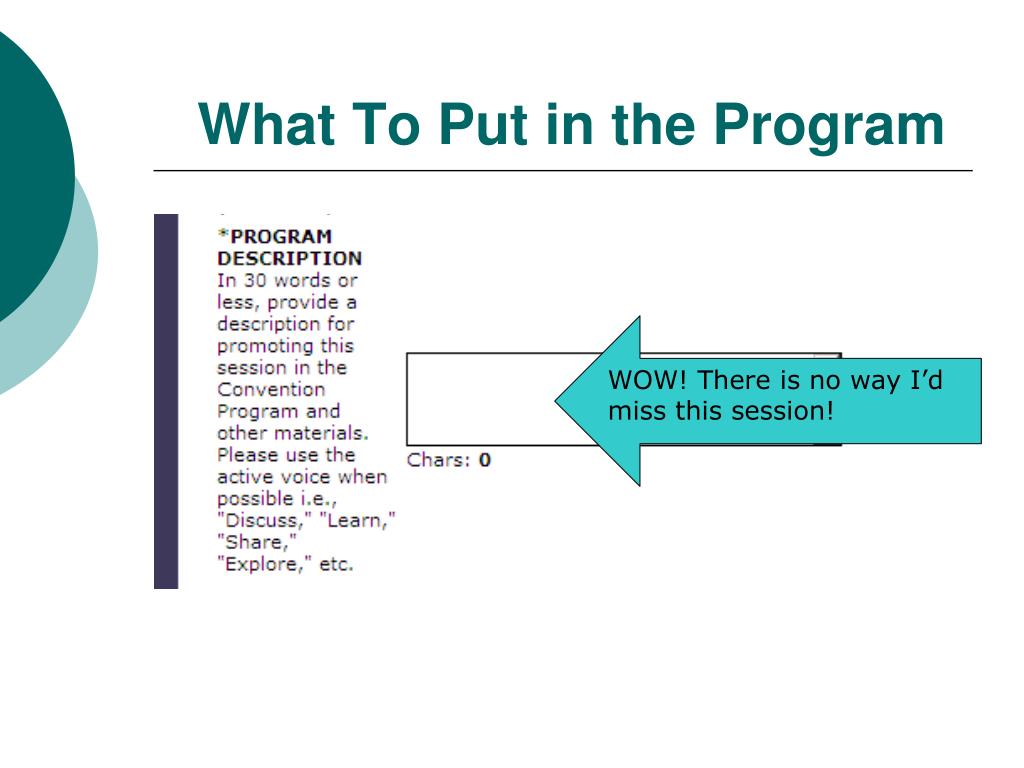 What To Put in the Program

*PROGRAM DESCRIPTION
In 30 words or less, provide a description for promoting this session in the Convention Program and other materials. Please use the active voice when possible i.e., "Discuss," "Learn," "Share," "Explore," etc.

Chars: 0

WOW! There is no way I'd miss this session!